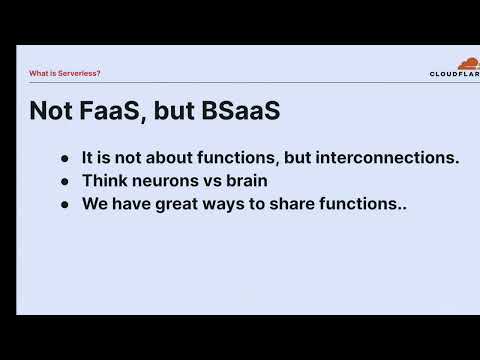 What is Serverless?

CLOUDFLAR

Not FaaS, but BSaaS

- It is not about functions, but interconnections.
- Think neurons vs brain
- We have great ways to share functions..